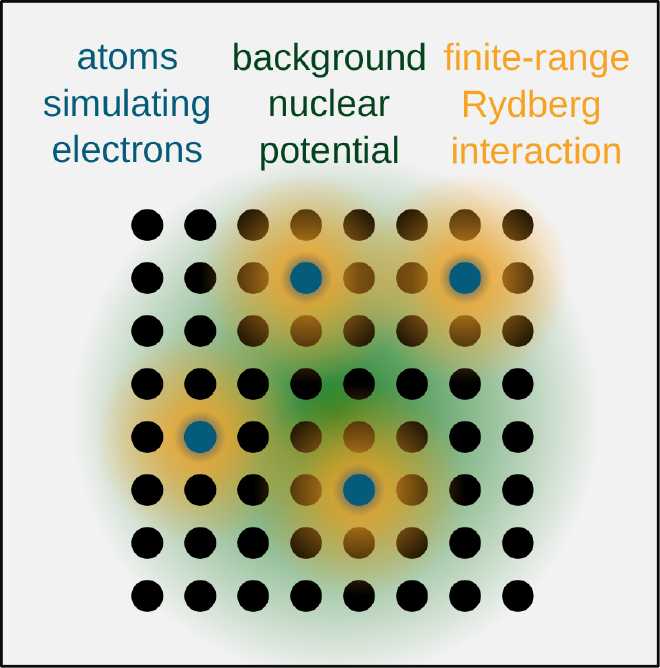 atoms simulating electrons

background nuclear potential

finite-range Rydberg interaction